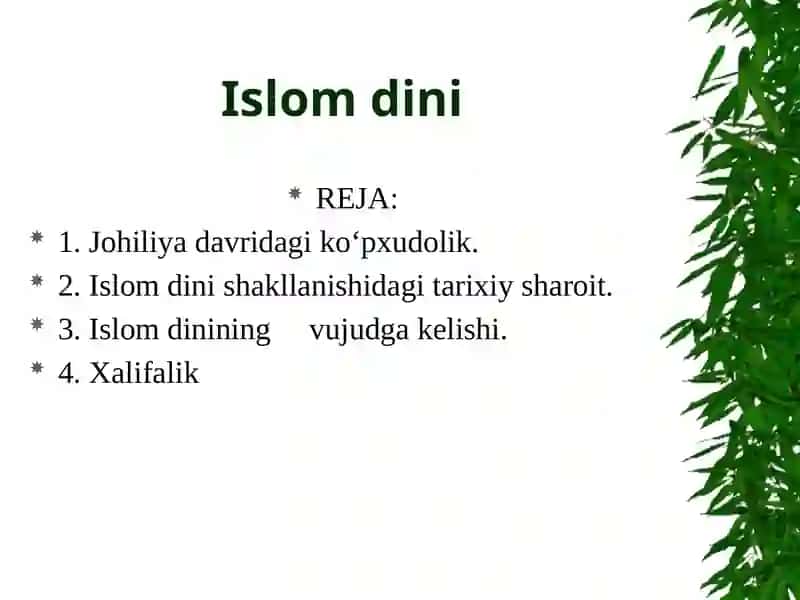 Islom dini

REJA:

1. Johiliya davridagi ko‘pxudolik.
2. Islom dini shakllanishidagi tarixiy sharoit.
3. Islom dinining vujudga kelishi.
4. Xalifalik